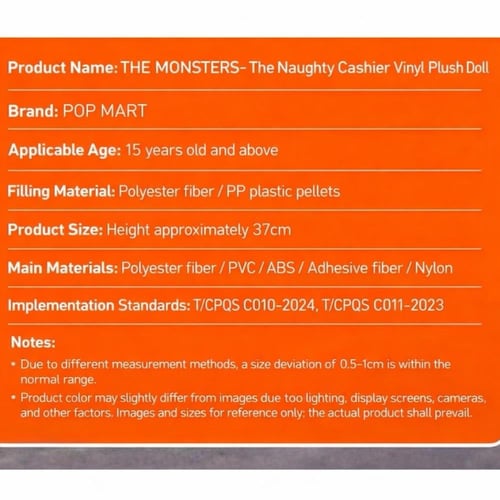 Product Name: THE MONSTERS- The Naughty Cashier Vinyl Plush Doll

Brand: POP MART

Applicable Age: 15 years old and above

Filling Material: Polyester fiber / PP plastic pellets

Product Size: Height approximately 37cm

Main Materials: Polyester fiber / PVC / ABS / Adhesive fiber / Nylon

Implementation Standards: T/CPQS C010-2024, T/CPQS C011-2023

Notes:

• Due to different measurement methods, a size deviation of 0.5-1cm is within the normal range.

• Product color may slightly differ from images due too lighting, display screens, cameras, and other factors. Images and sizes for reference only; the actual product shall prevail.